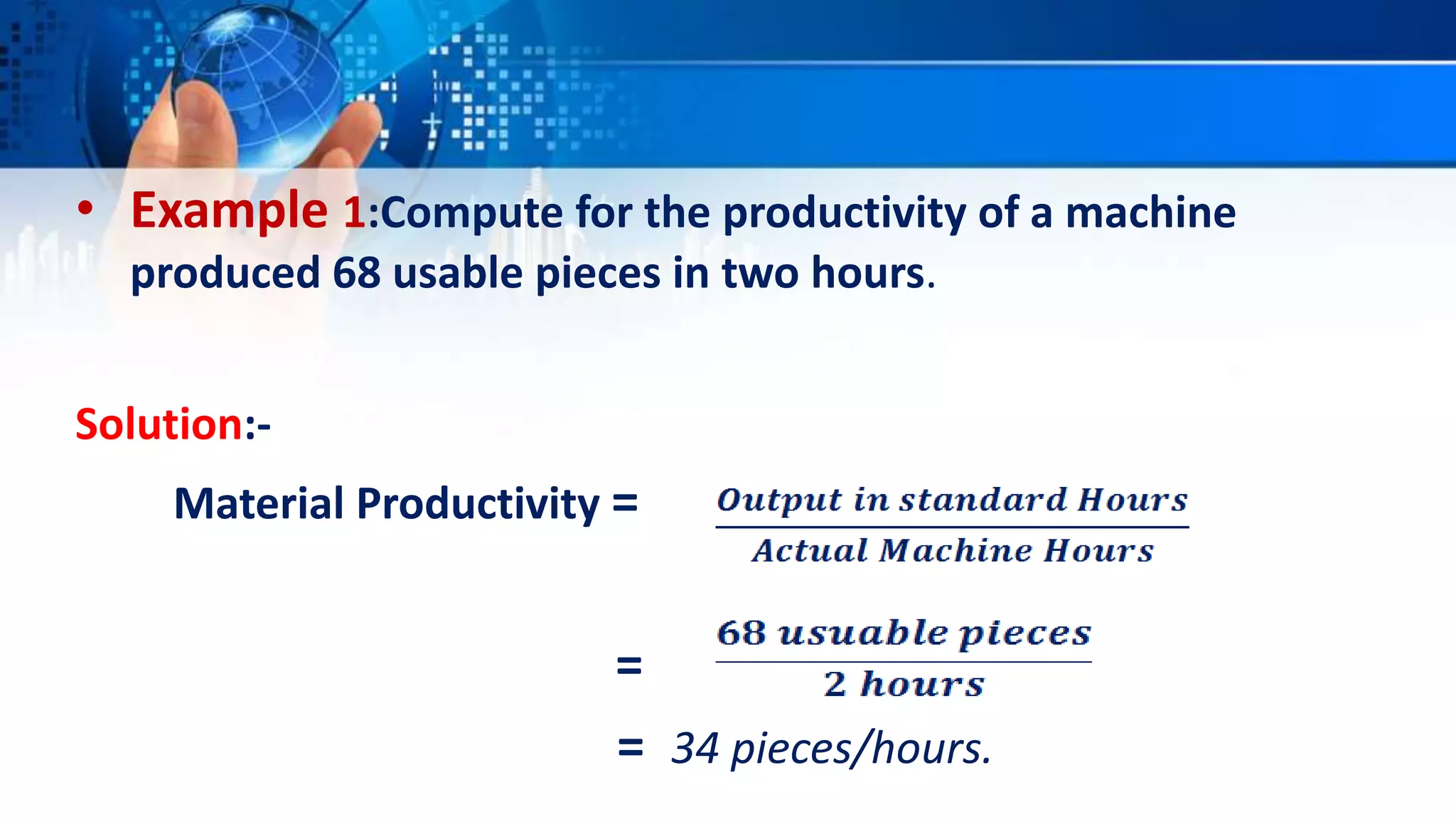 • Example 1:Compute for the productivity of a machine produced 68 usable pieces in two hours.

Solution:-

Material Productivity = $\frac{Output\ in\ standard\ Hours}{Actual\ Machine\ Hours}$

= $\frac{68\ usuable\ pieces}{2\ hours}$

= 34 pieces/hours.